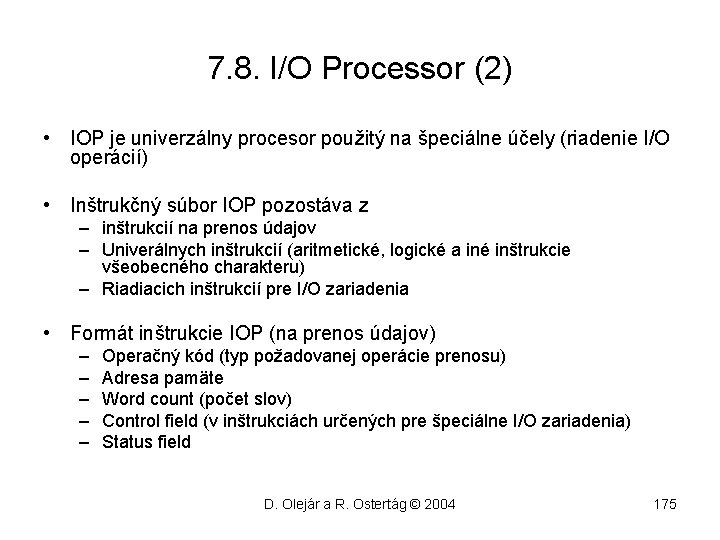 7.8. I/O Processor (2)

• IOP je univerzálny procesor použitý na špeciálne účely (riadenie I/O operácií)

• Inštrukčný súbor IOP pozostáva z
– inštrukcií na prenos údajov
– Univerálnych inštrukcií (aritmetické, logické a iné inštrukcie všeobecného charakteru)
– Riadiacich inštrukcií pre I/O zariadenia

• Formát inštrukcie IOP (na prenos údajov)
– Operačný kód (typ požadovanej operácie prenosu)
– Adresa pamäte
– Word count (počet slov)
– Control field (v inštrukciách určených pre špeciálne I/O zariadenia)
– Status field

D. Olejár a R. Ostertág © 2004

175